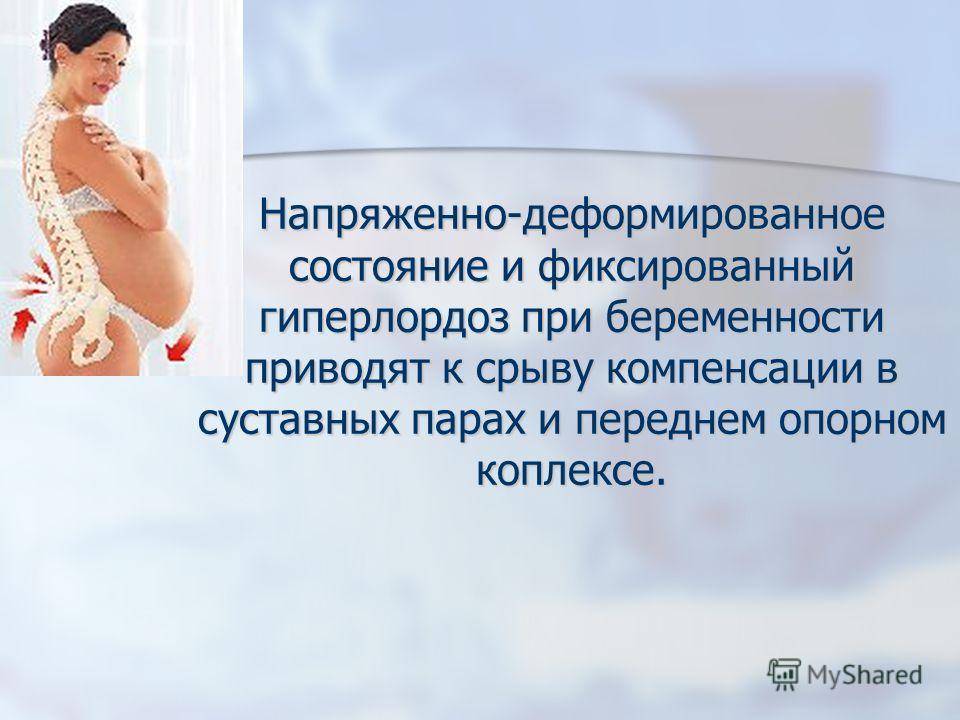 Напряженно-деформированное состояние и фиксированный гиперлордоз при беременности приводят к срыву компенсации в суставных парах и переднем опорном коплексе.

MyShared